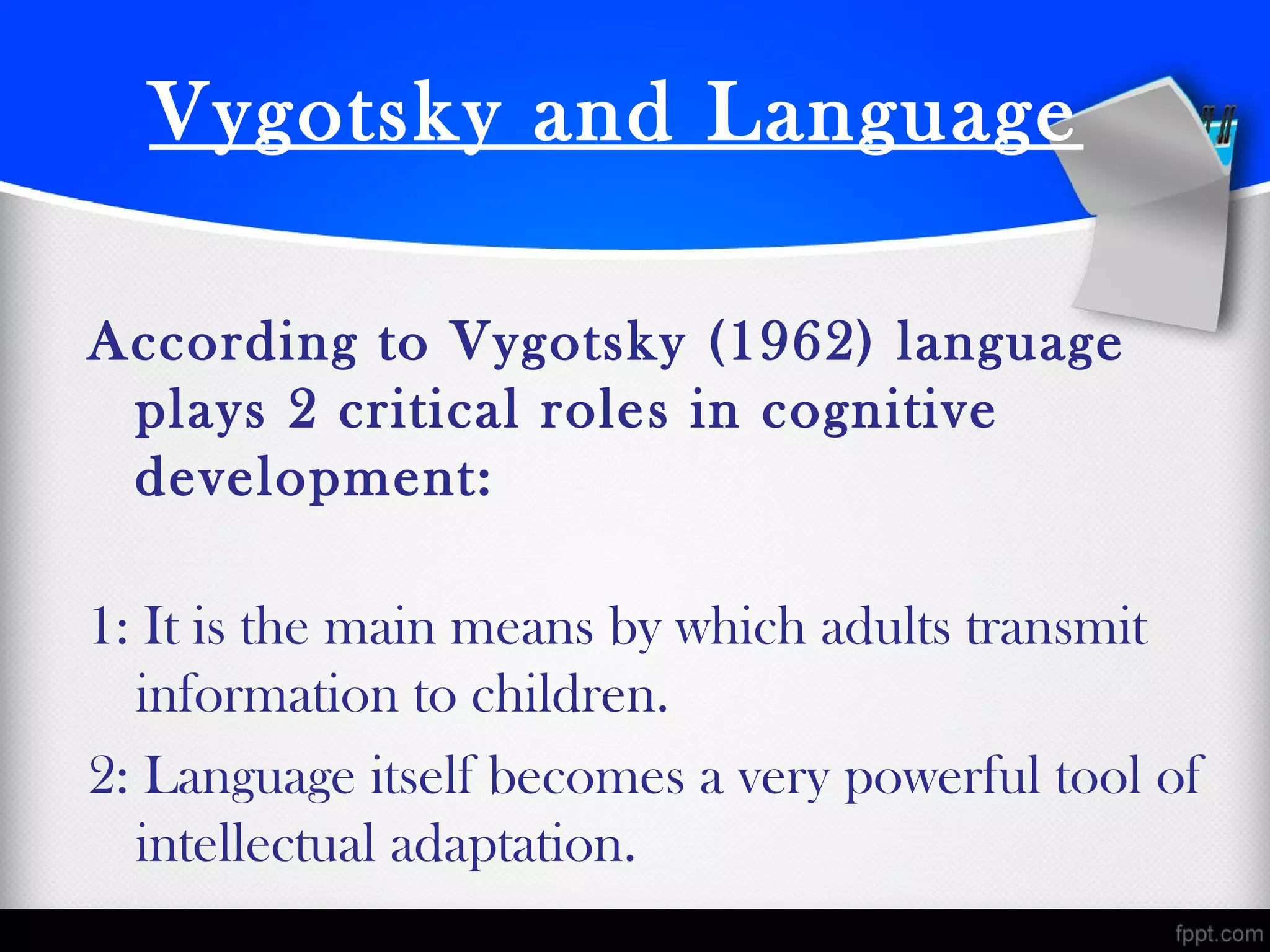 Vygotsky and Language

According to Vygotsky (1962) language plays 2 critical roles in cognitive development:

1: It is the main means by which adults transmit information to children.

2: Language itself becomes a very powerful tool of intellectual adaptation.

fppt.com